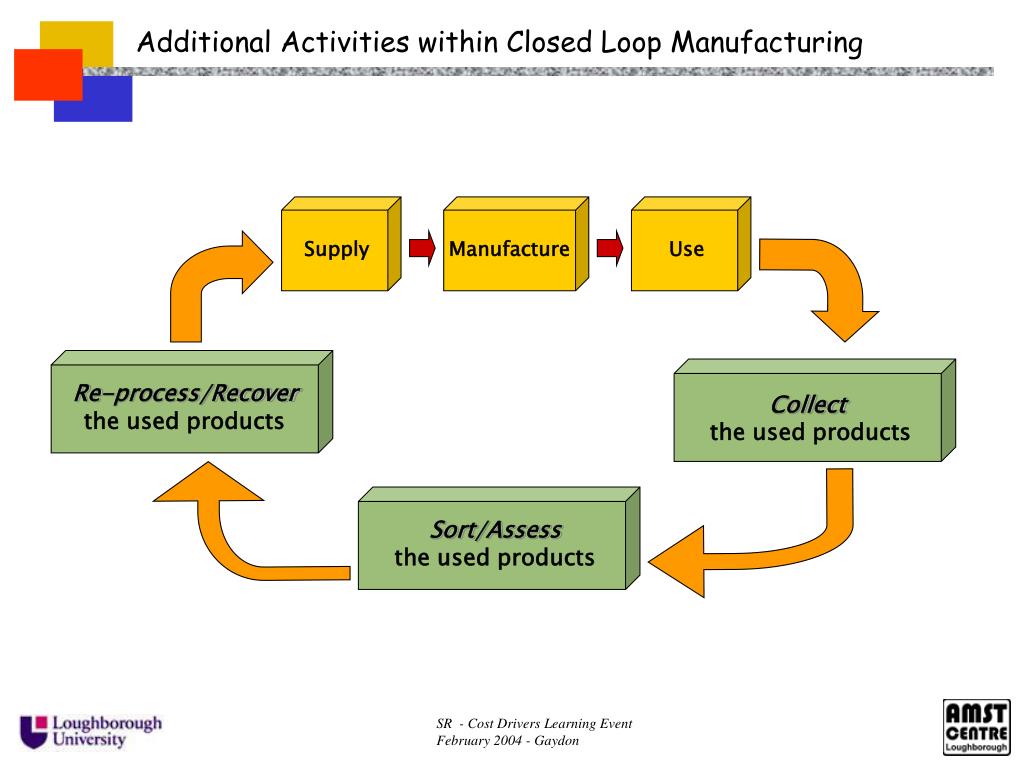 Additional Activities within Closed Loop Manufacturing

Supply

Manufacture

Use

Collect
the used products

Sort/Assess
the used products

Re-process/Recover
the used products

Loughborough University

SR - Cost Drivers Learning Event
February 2004 - Gaydon

AMST CENTRE Loughborough